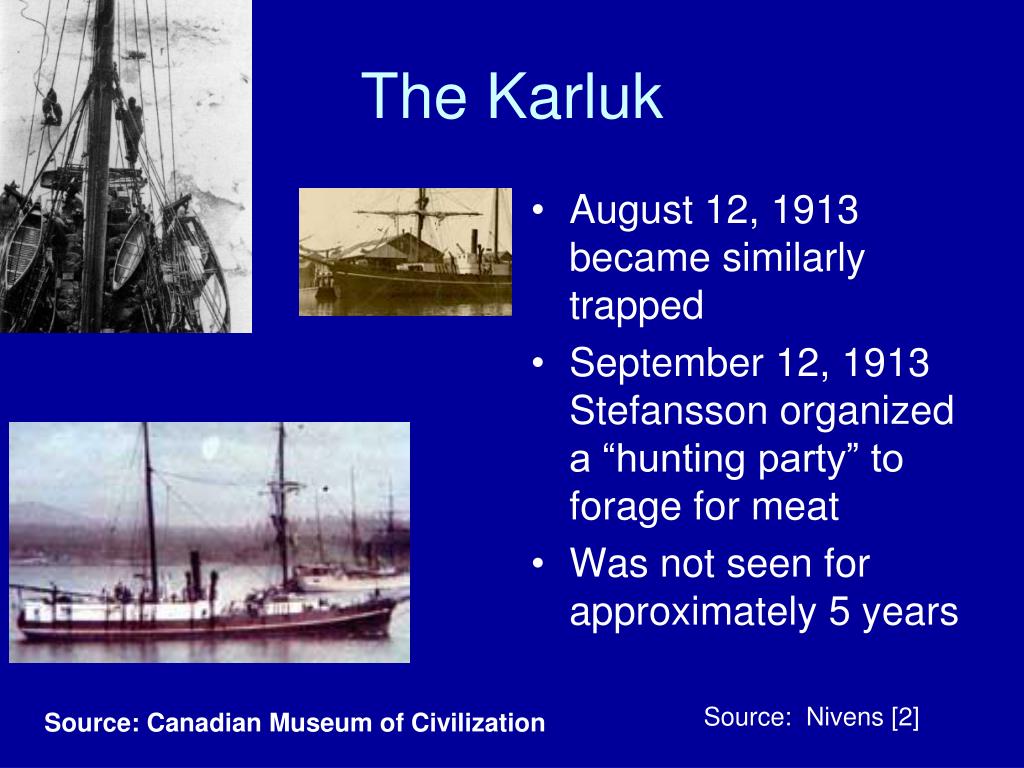 The Karluk

• August 12, 1913 became similarly trapped
• September 12, 1913 Stefansson organized a “hunting party” to forage for meat
• Was not seen for approximately 5 years

Source: Canadian Museum of Civilization

Source: Nivens [2]